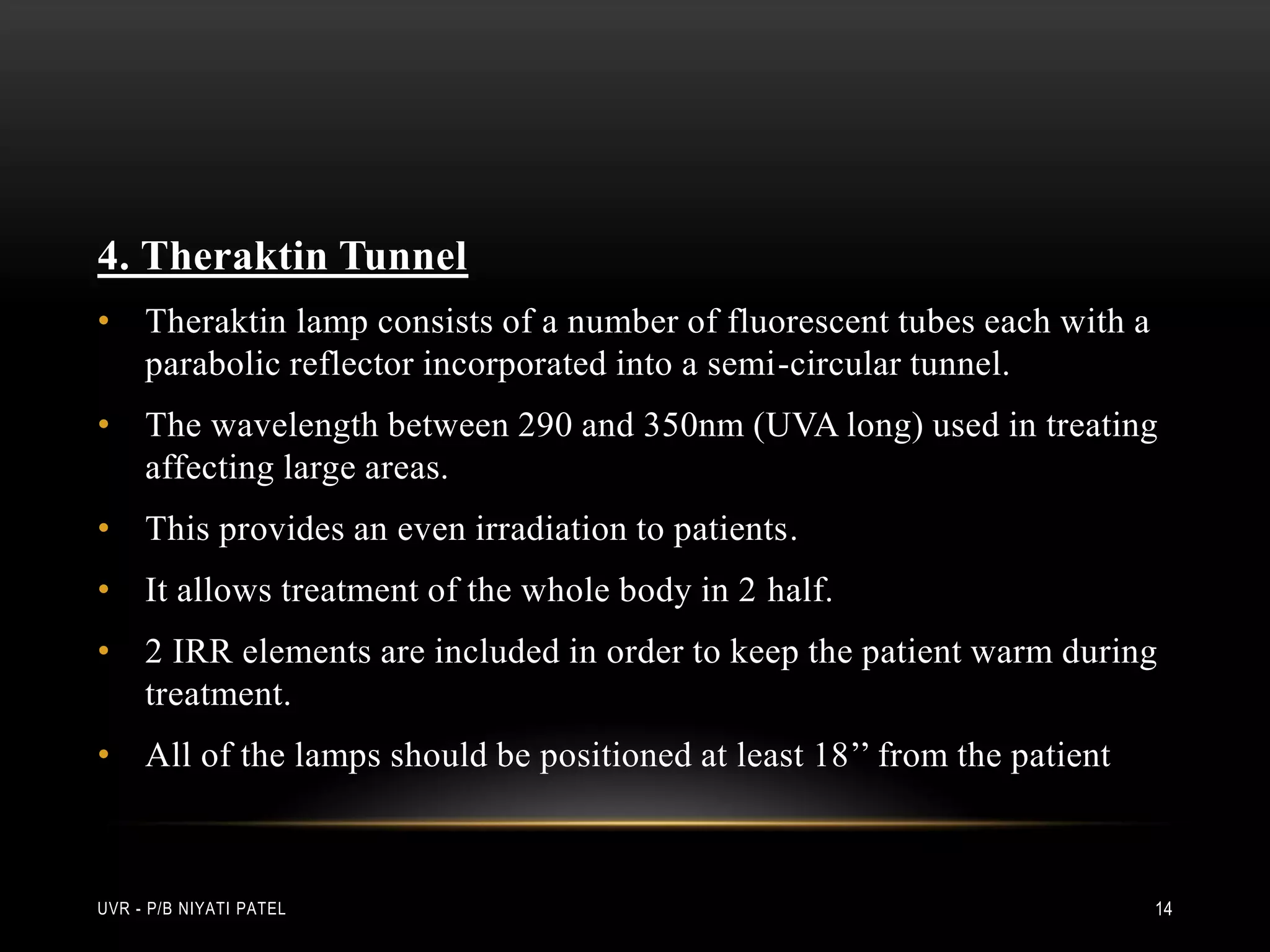 4. Theraktin Tunnel

• Theraktin lamp consists of a number of fluorescent tubes each with a parabolic reflector incorporated into a semi-circular tunnel.

• The wavelength between 290 and 350nm (UVA long) used in treating affecting large areas.

• This provides an even irradiation to patients.

• It allows treatment of the whole body in 2 half.

• 2 IRR elements are included in order to keep the patient warm during treatment.

• All of the lamps should be positioned at least 18’’ from the patient

UVR - P/B NIYATI PATEL

14